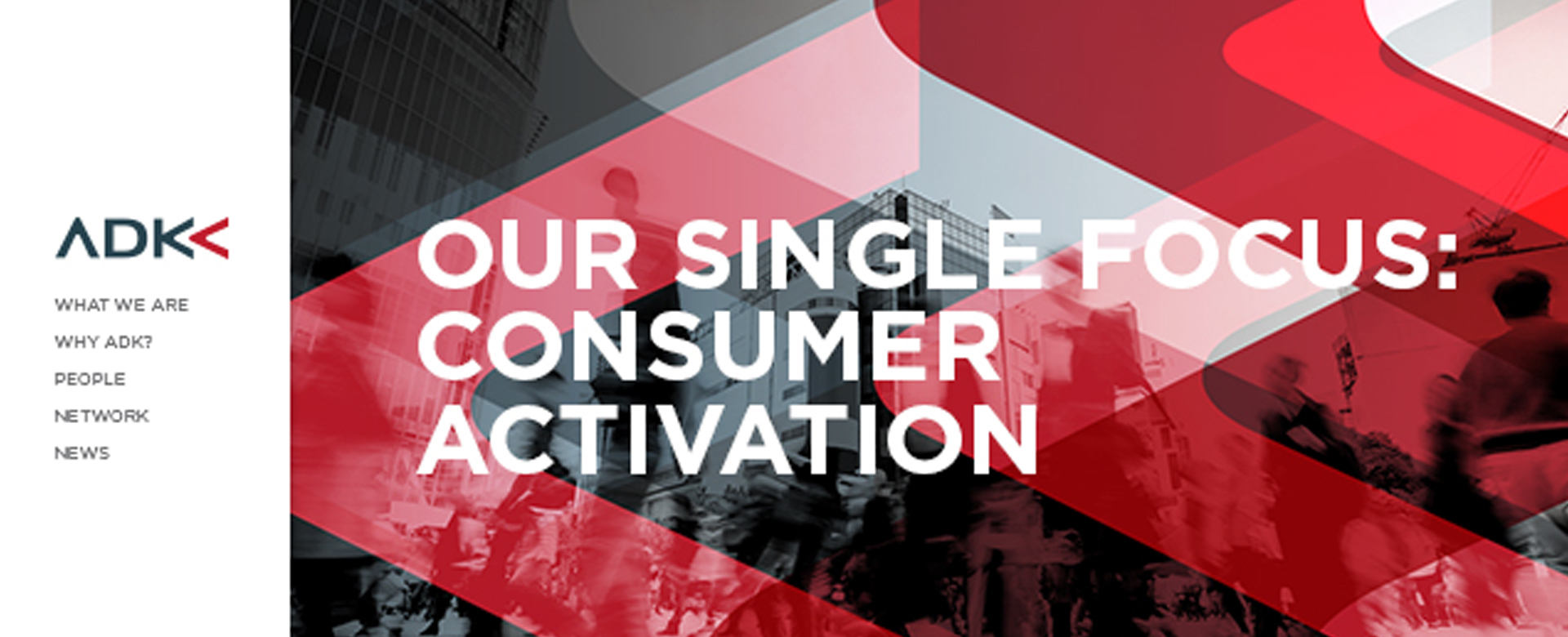 ADK

WHAT WE ARE

WHY ADK?

PEOPLE

NETWORK

NEWS

OUR SINGLE FOCUS: CONSUMER ACTIVATION